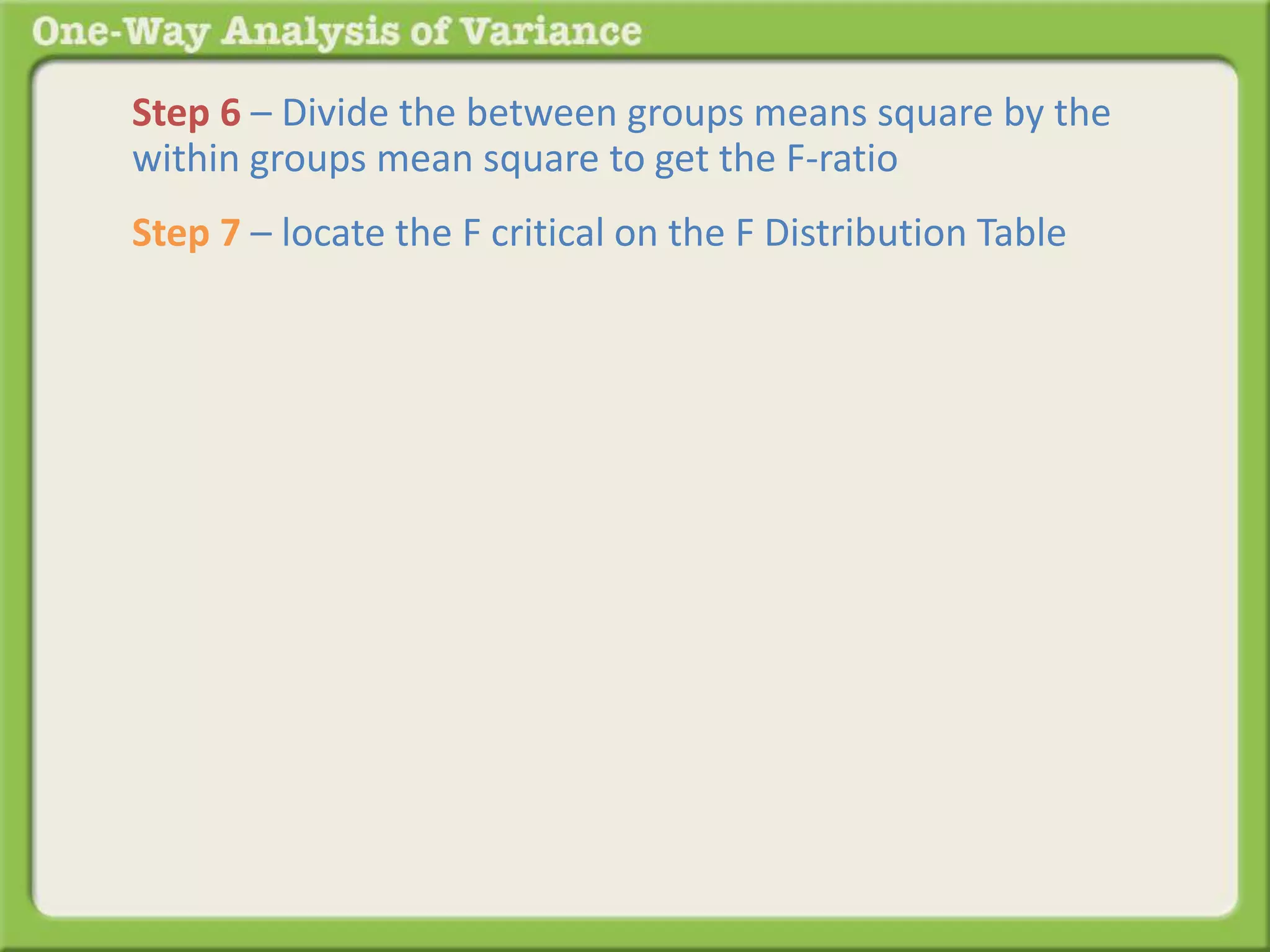 One-Way Analysis of Variance

Step 6 – Divide the between groups means square by the within groups mean square to get the F-ratio

Step 7 – locate the F critical on the F Distribution Table